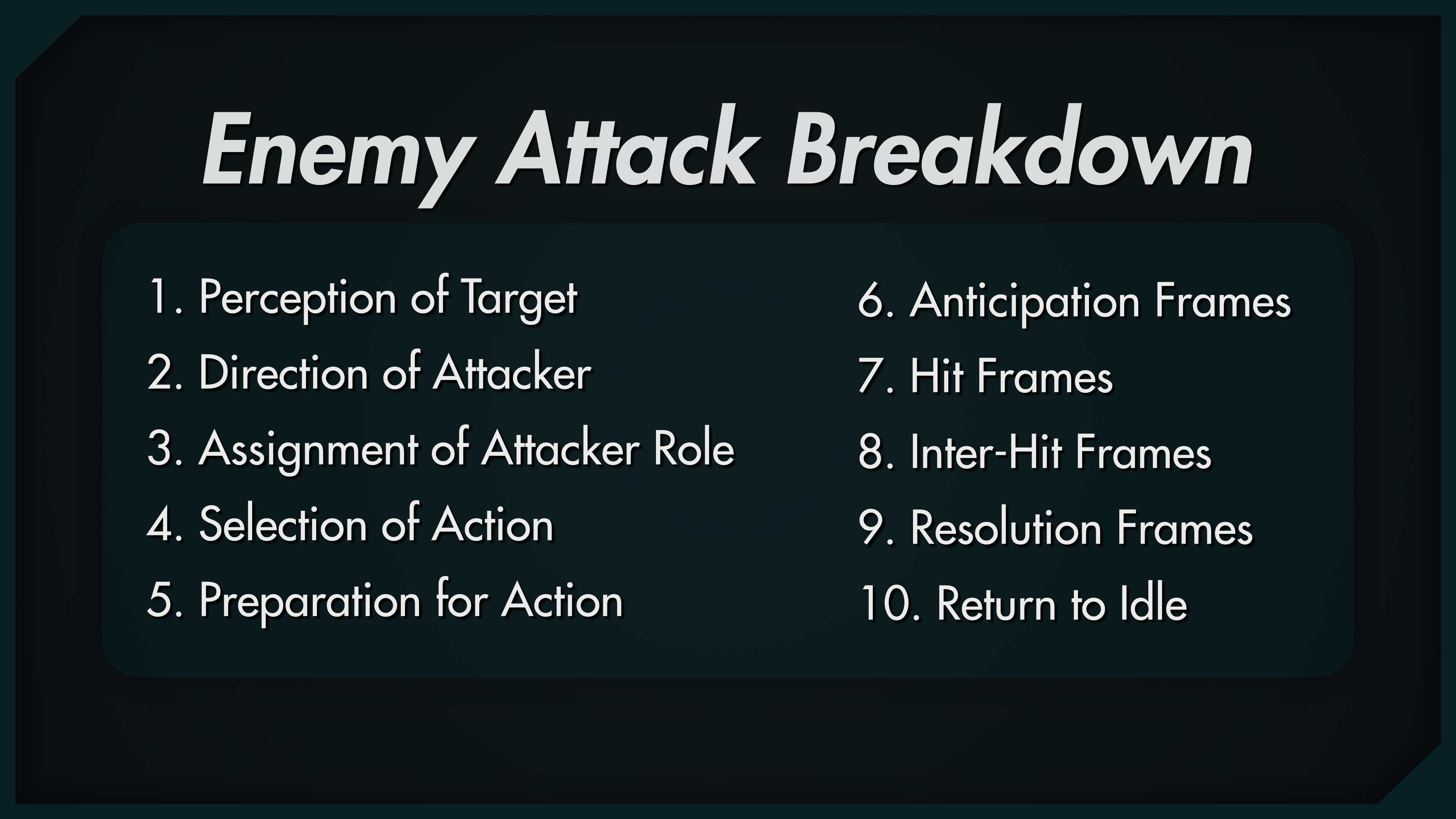 Enemy Attack Breakdown

1. Perception of Target
2. Direction of Attacker
3. Assignment of Attacker Role
4. Selection of Action
5. Preparation for Action

6. Anticipation Frames
7. Hit Frames
8. Inter-Hit Frames
9. Resolution Frames
10. Return to Idle